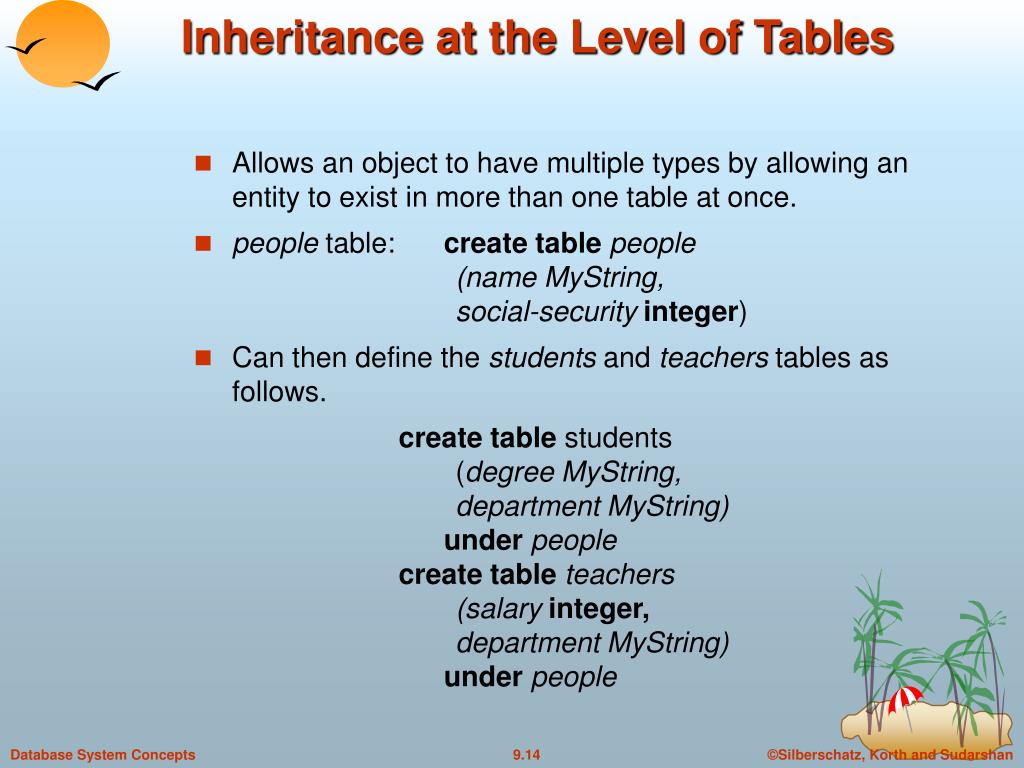 Inheritance at the Level of Tables

Allows an object to have multiple types by allowing an entity to exist in more than one table at once.

people table: create table people
(name MyString,
social-security integer)

Can then define the students and teachers tables as follows.

create table students
(degree MyString,
department MyString)
under people
create table teachers
(salary integer,
department MyString)
under people

Database System Concepts 9.14 ©Silberschatz, Korth and Sudarshan